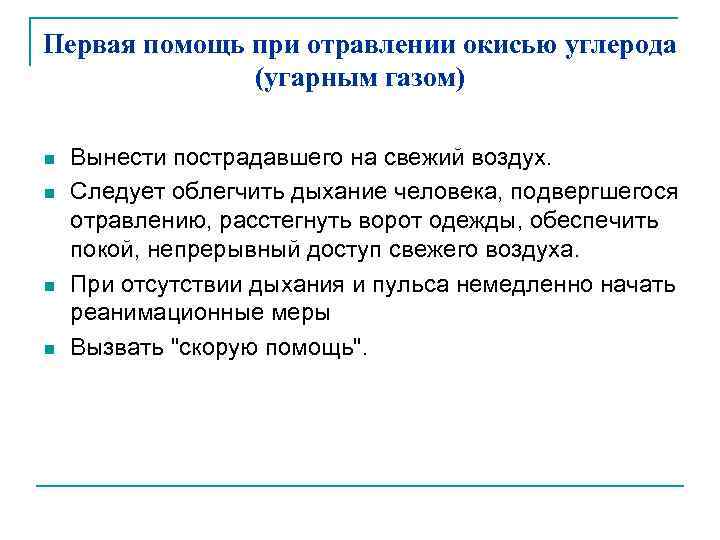 Первая помощь при отравлении окисью углерода (угарным газом)

Вынести пострадавшего на свежий воздух.

Следует облегчить дыхание человека, подвергшегося отравлению, расстегнуть ворот одежды, обеспечить покой, непрерывный доступ свежего воздуха.

При отсутствии дыхания и пульса немедленно начать реанимационные меры

Вызвать "скорую помощь".